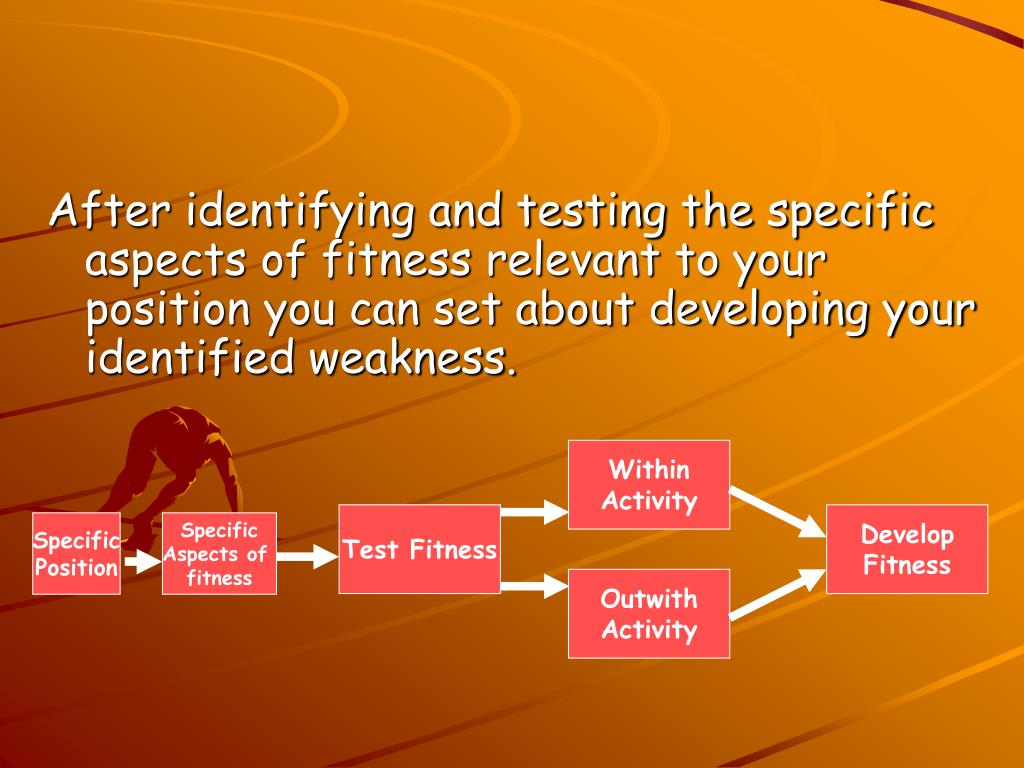 After identifying and testing the specific aspects of fitness relevant to your position you can set about developing your identified weakness.

Specific Position

Specific Aspects of fitness

Test Fitness

Within Activity

Outwith Activity

Develop Fitness